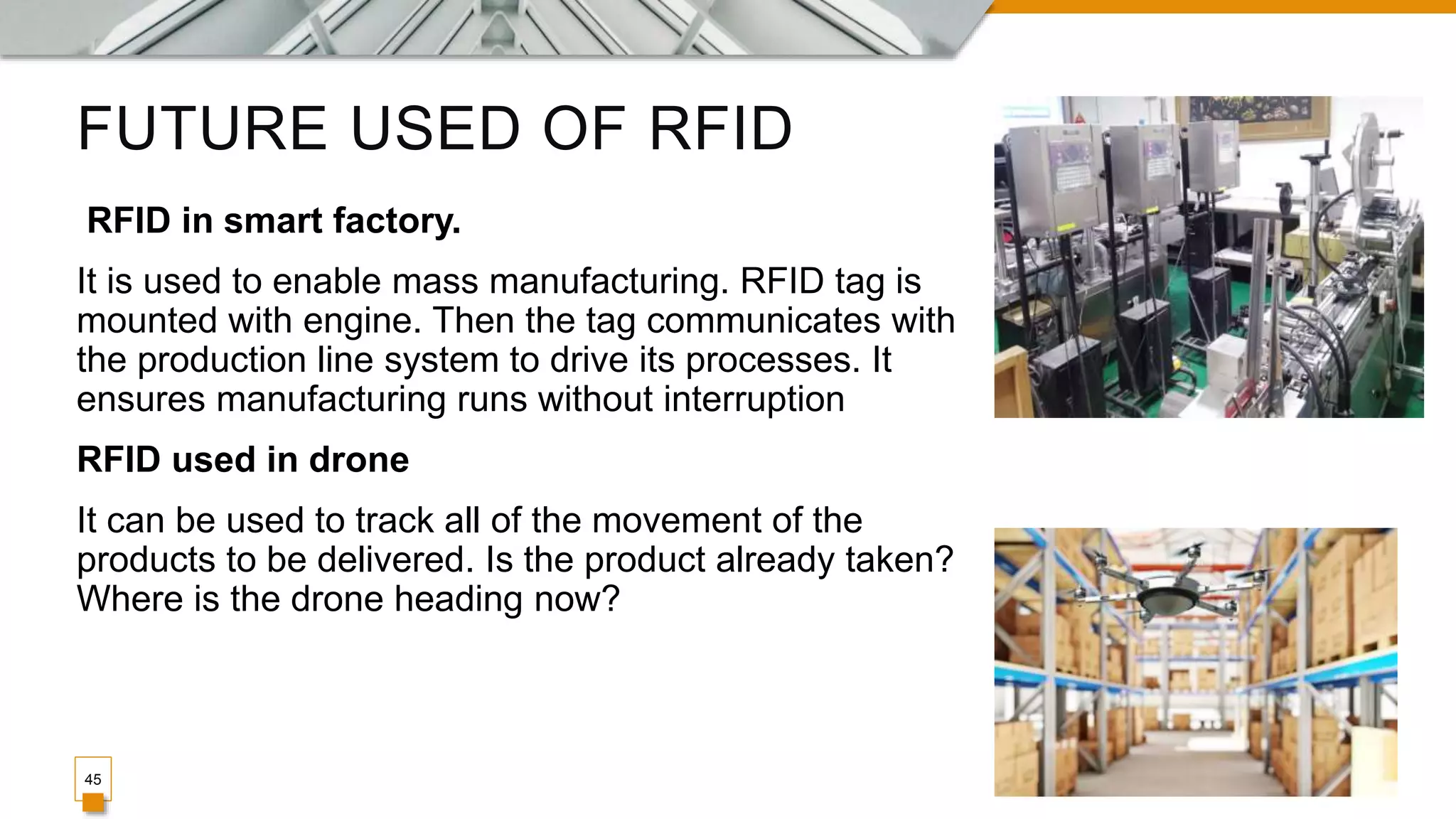 FUTURE USED OF RFID

RFID in smart factory.

It is used to enable mass manufacturing. RFID tag is mounted with engine. Then the tag communicates with the production line system to drive its processes. It ensures manufacturing runs without interruption

RFID used in drone

It can be used to track all of the movement of the products to be delivered. Is the product already taken? Where is the drone heading now?

45